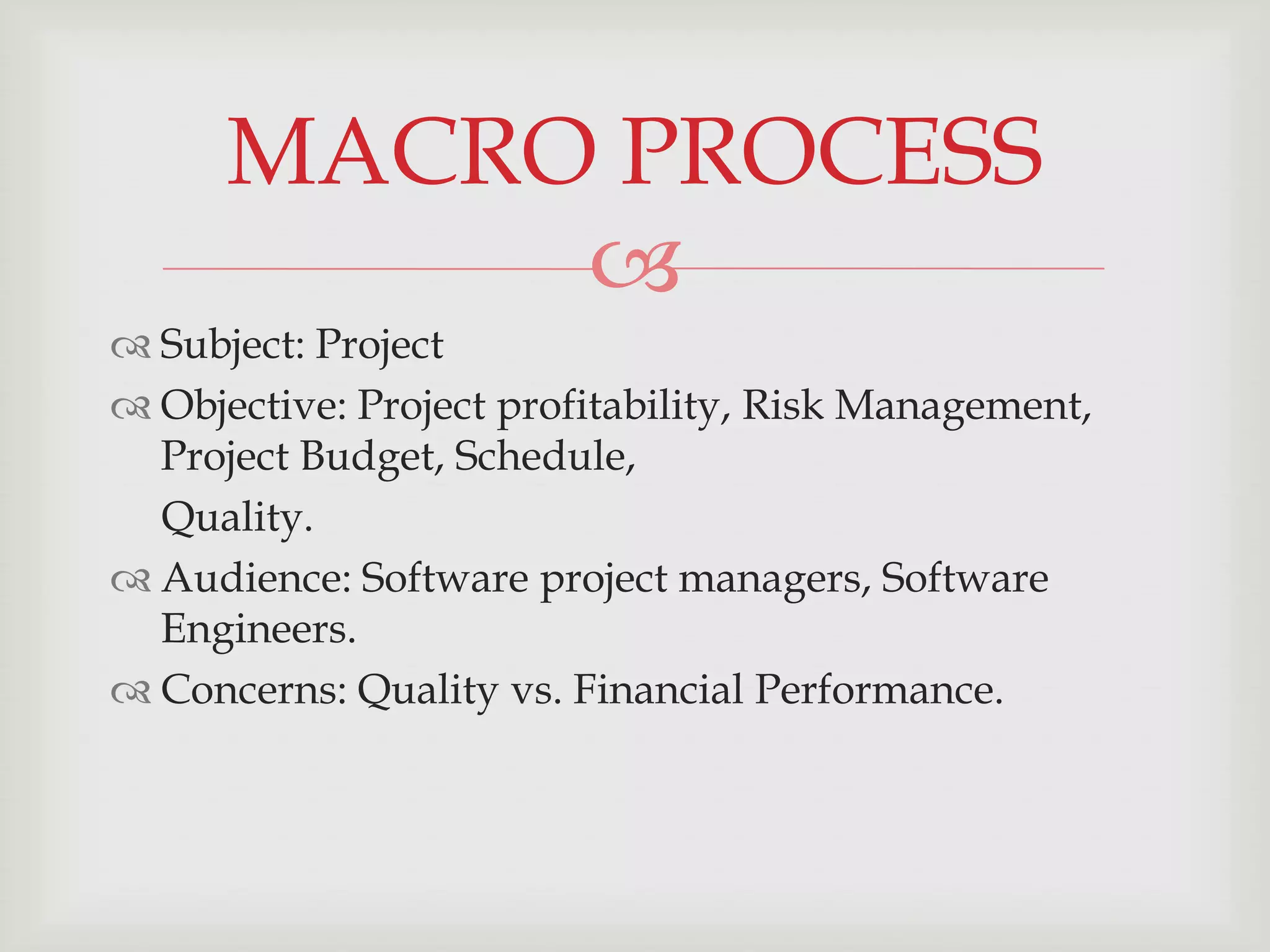 MACRO PROCESS

Subject: Project

Objective: Project profitability, Risk Management, Project Budget, Schedule,

Quality.

Audience: Software project managers, Software Engineers.

Concerns: Quality vs. Financial Performance.